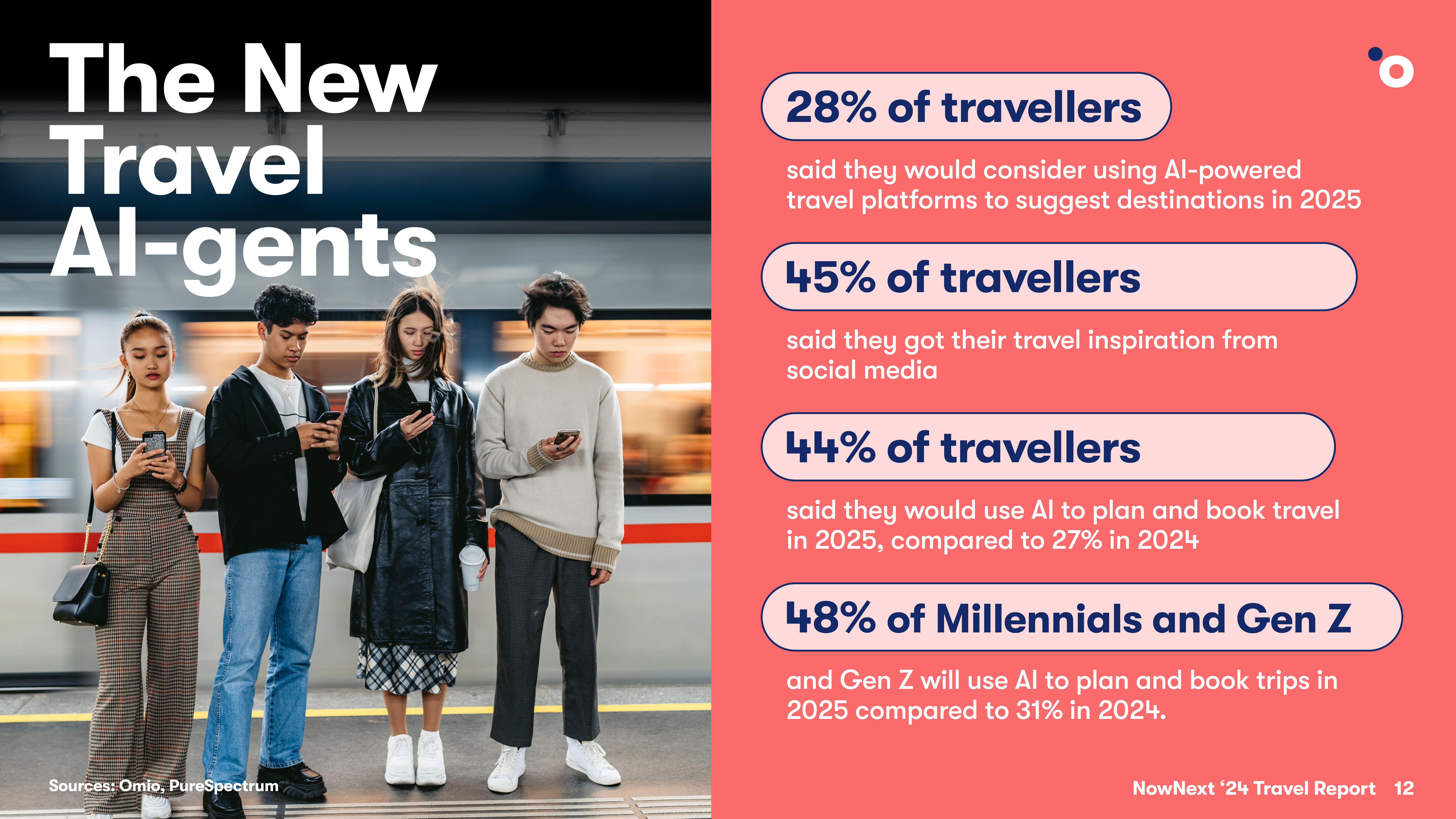 The New Travel AI-gents

Sources: Omio, PureSpectrum

28% of travellers

said they would consider using AI-powered travel platforms to suggest destinations in 2025

45% of travellers

said they got their travel inspiration from social media

44% of travellers

said they would use AI to plan and book travel in 2025, compared to 27% in 2024

48% of Millennials and Gen Z

and Gen Z will use AI to plan and book trips in 2025 compared to 31% in 2024.

NowNext '24 Travel Report 12